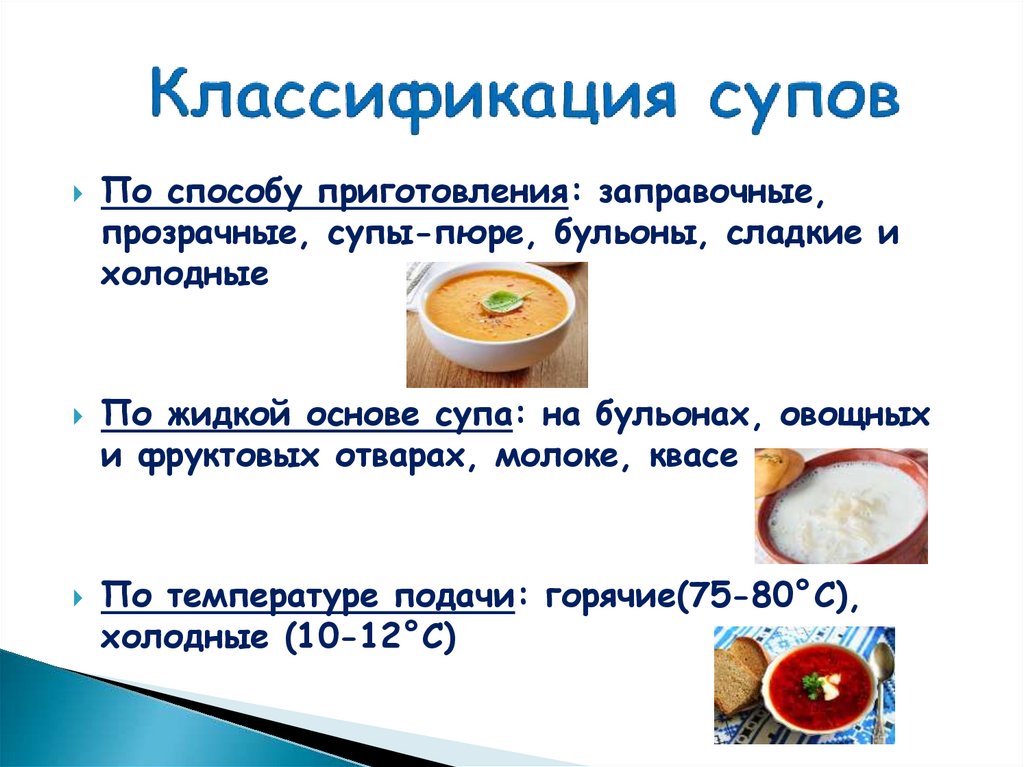 Классификация супов

По способу приготовления: заправочные, прозрачные, супы-пюре, бульоны, сладкие и холодные

По жидкой основе супа: на бульонах, овощных и фруктовых отварах, молоке, квасе

По температуре подачи: горячие(75-80°С), холодные (10-12°С)